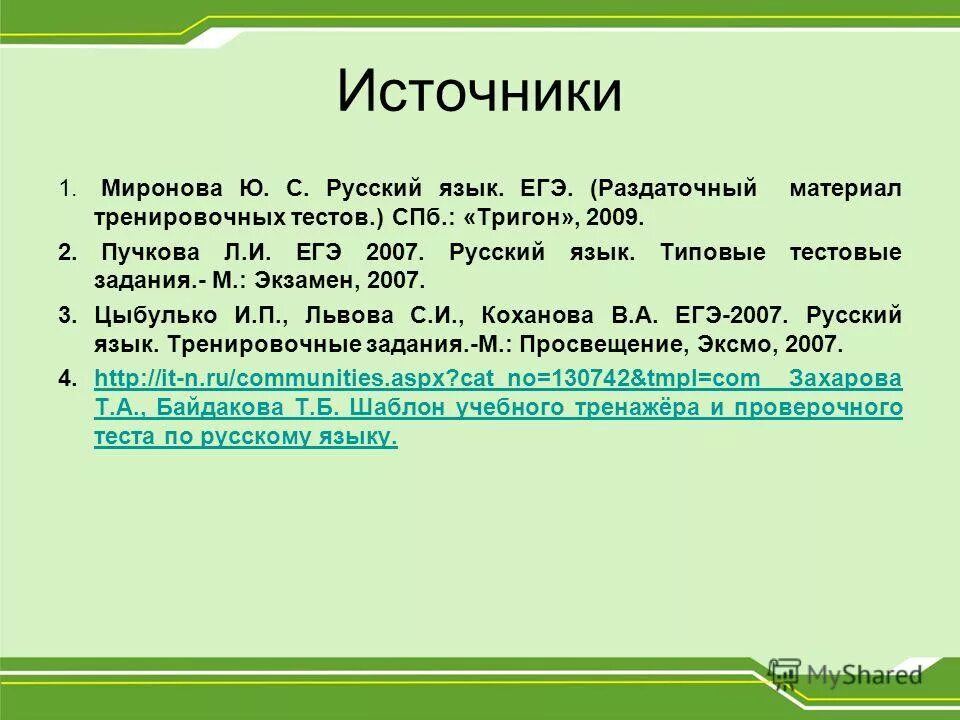 Источники

1. Миронова Ю. С. Русский язык. ЕГЭ. (Раздаточный материал тренировочных тестов.) СПб.: «Тригон», 2009.

2. Пучкова Л.И. ЕГЭ 2007. Русский язык. Типовые тестовые задания.- М.: Экзамен, 2007.

3. Цыбулько И.П., Львова С.И., Коханова В.А. ЕГЭ-2007. Русский язык. Тренировочные задания.-М.: Просвещение, Эксмо, 2007.

4. http://it-n.ru/communities.aspx?cat_no=130742&tmpl=com Захарова Т.А., Байдакова Т.Б. Шаблон учебного тренажёра и проверочного теста по русскому языку.

MyShared